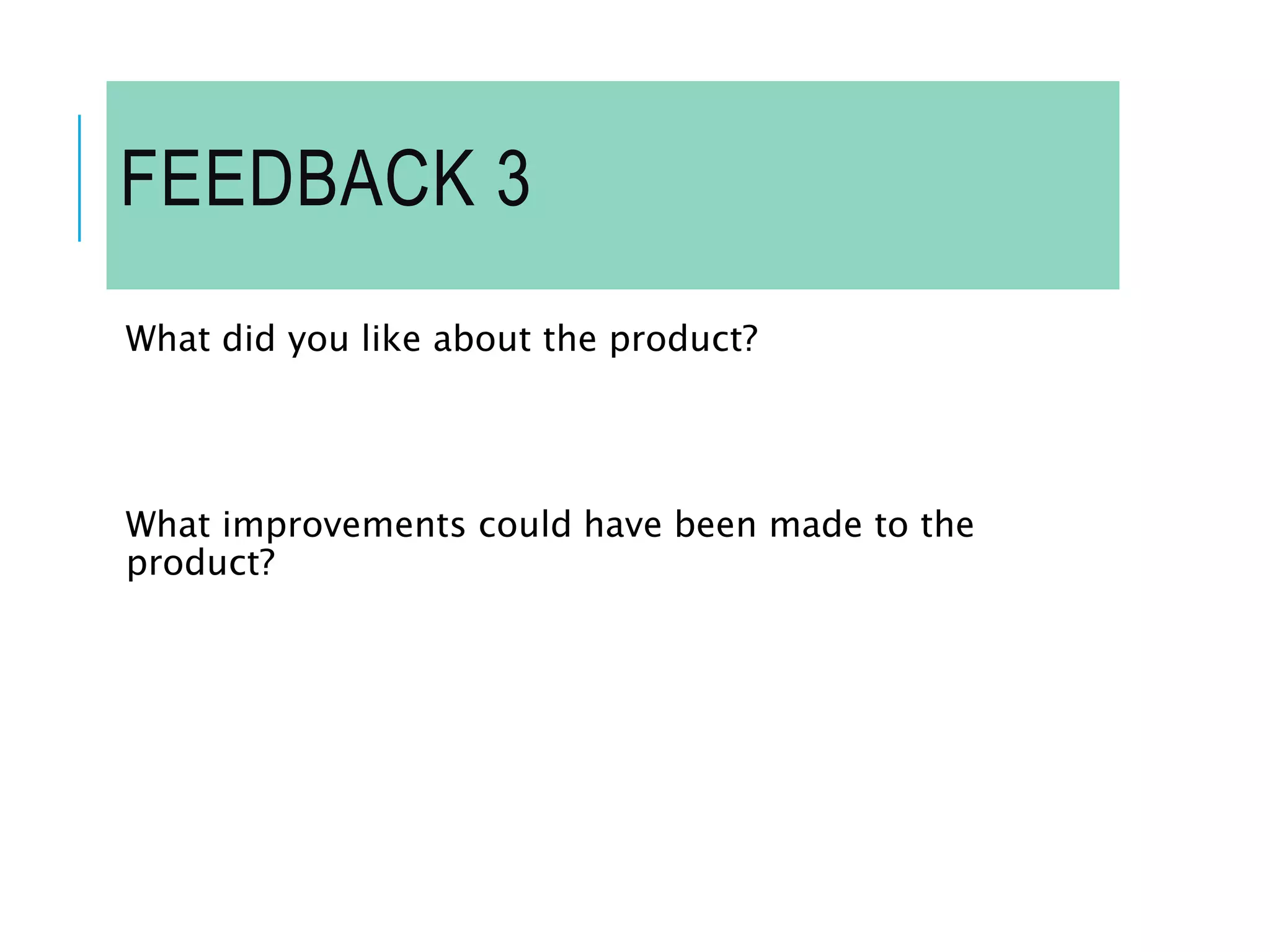 FEEDBACK 3

What did you like about the product?

What improvements could have been made to the product?